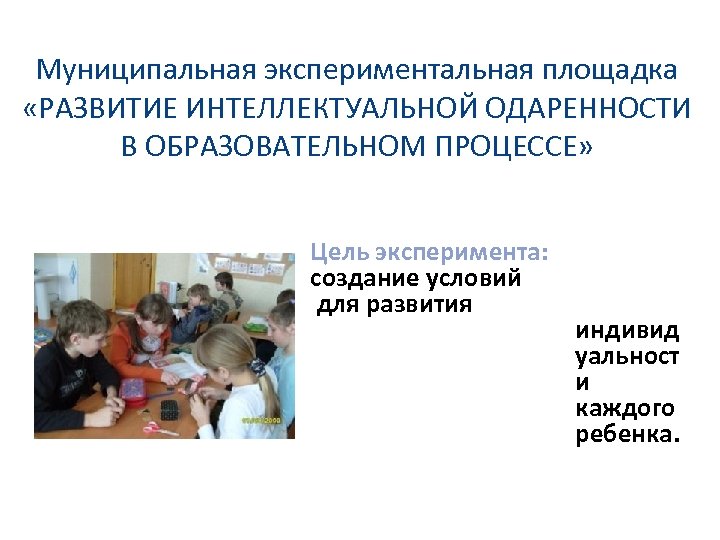 Муниципальная экспериментальная площадка «РАЗВИТИЕ ИНТЕЛЛЕКТУАЛЬНОЙ ОДАРЕННОСТИ В ОБРАЗОВАТЕЛЬНОМ ПРОЦЕССЕ»

Цель эксперимента:
создание условий для развития индивид уальност и каждого ребенка.